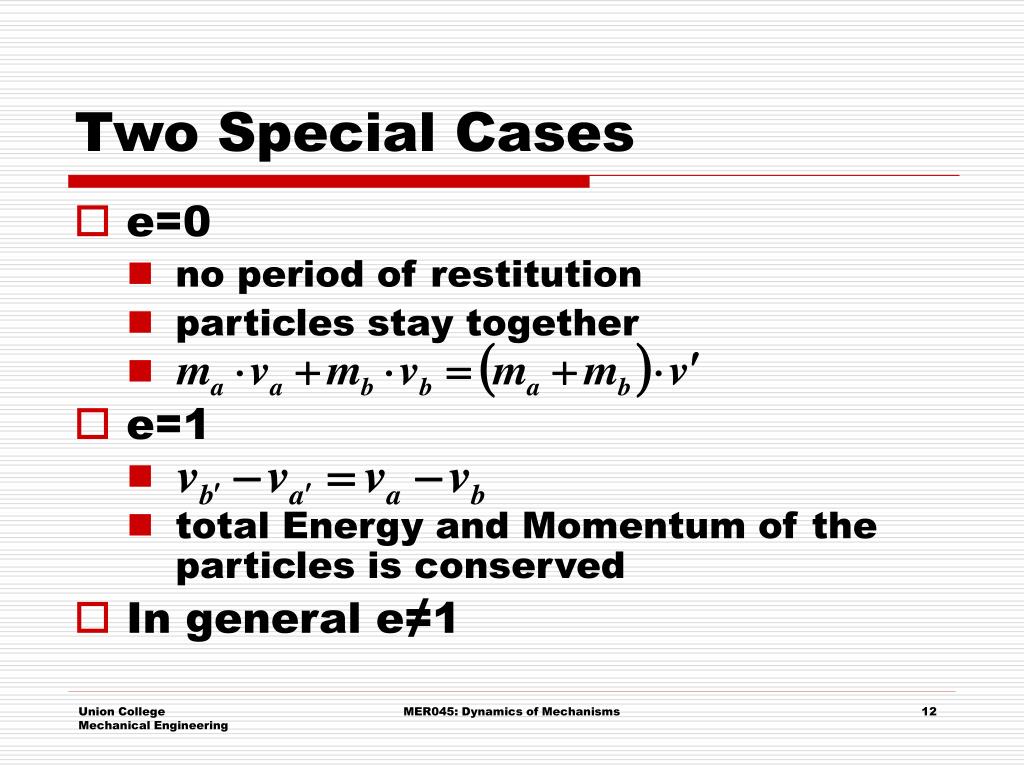 Two Special Cases

e=0

no period of restitution

particles stay together

$m_a \cdot v_a + m_b \cdot v_b = (m_a + m_b) \cdot v'$

e=1

$v_{b'} - v_{a'} = v_a - v_b$

total Energy and Momentum of the particles is conserved

In general e≠1

Union College
Mechanical Engineering

MER045: Dynamics of Mechanisms

12